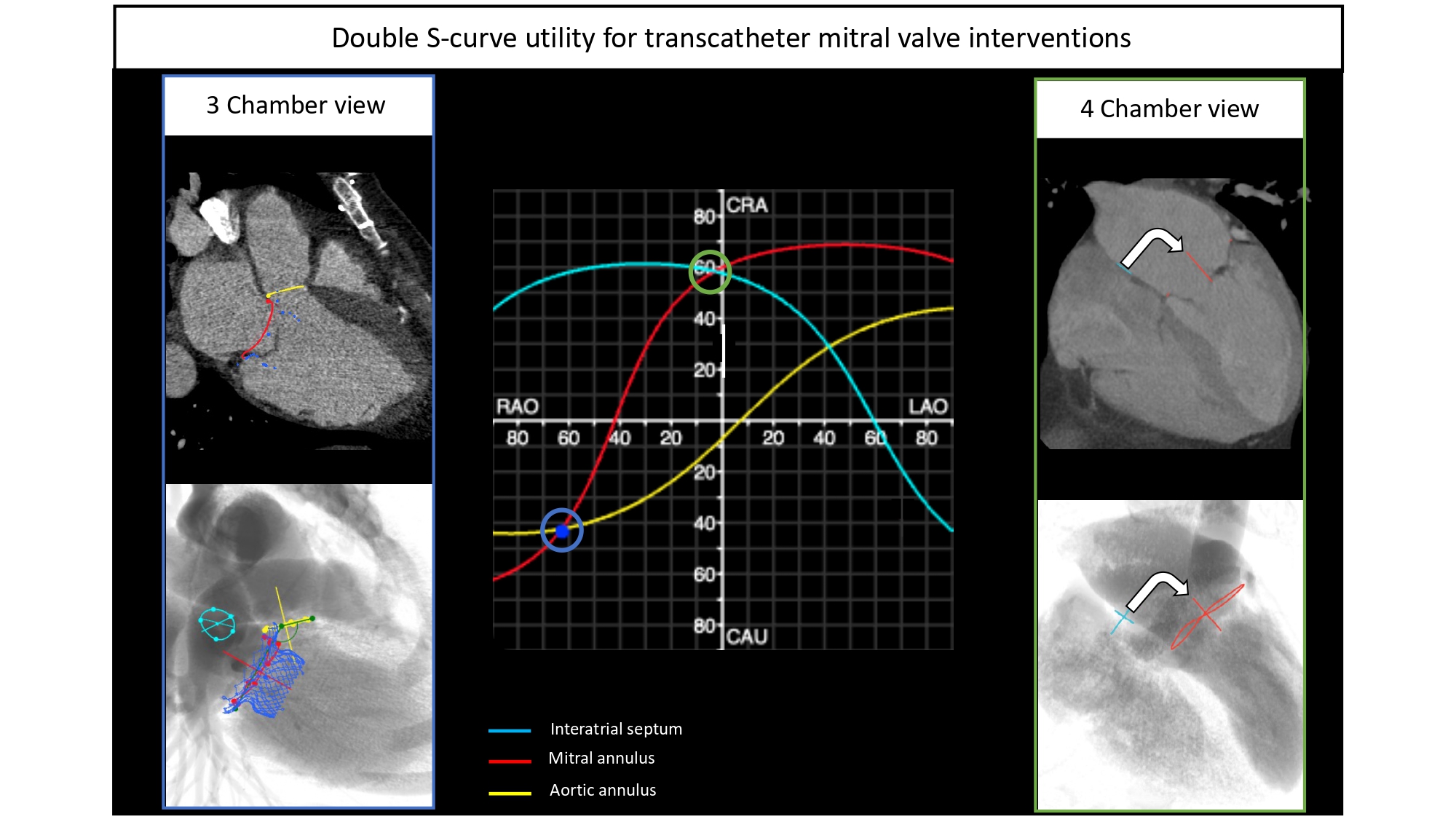 Double S-curve utility for transcatheter mitral valve interventions

3 Chamber view

CRA
80
60
40
20
RAO
LAO
80 60 40 20 20 40 60 80
20
40
60
80
CAU

Interatrial septum
Mitral annulus
Aortic annulus

4 Chamber view